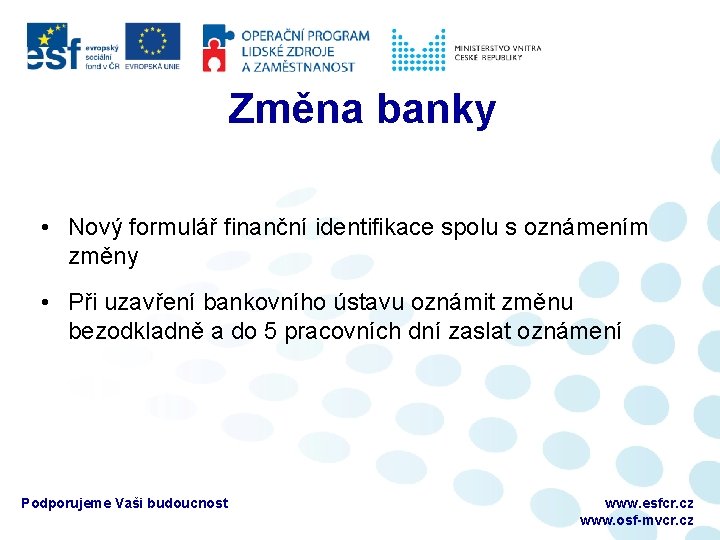 esf evropský sociální fond v ČR

EVROPSKÁ UNIE

OPERAČNÍ PROGRAM LIDSKÉ ZDROJE A ZAMĚSTNANOST

MINISTERSTVO VNITRA ČESKÉ REPUBLIKY

Změna banky

• Nový formulář finanční identifikace spolu s oznámením změny

• Při uzavření bankovního ústavu oznámit změnu bezodkladně a do 5 pracovních dní zaslat oznámení

Podporujeme Vaši budoucnost

www.esfcr.cz
www.osf-mvcr.cz